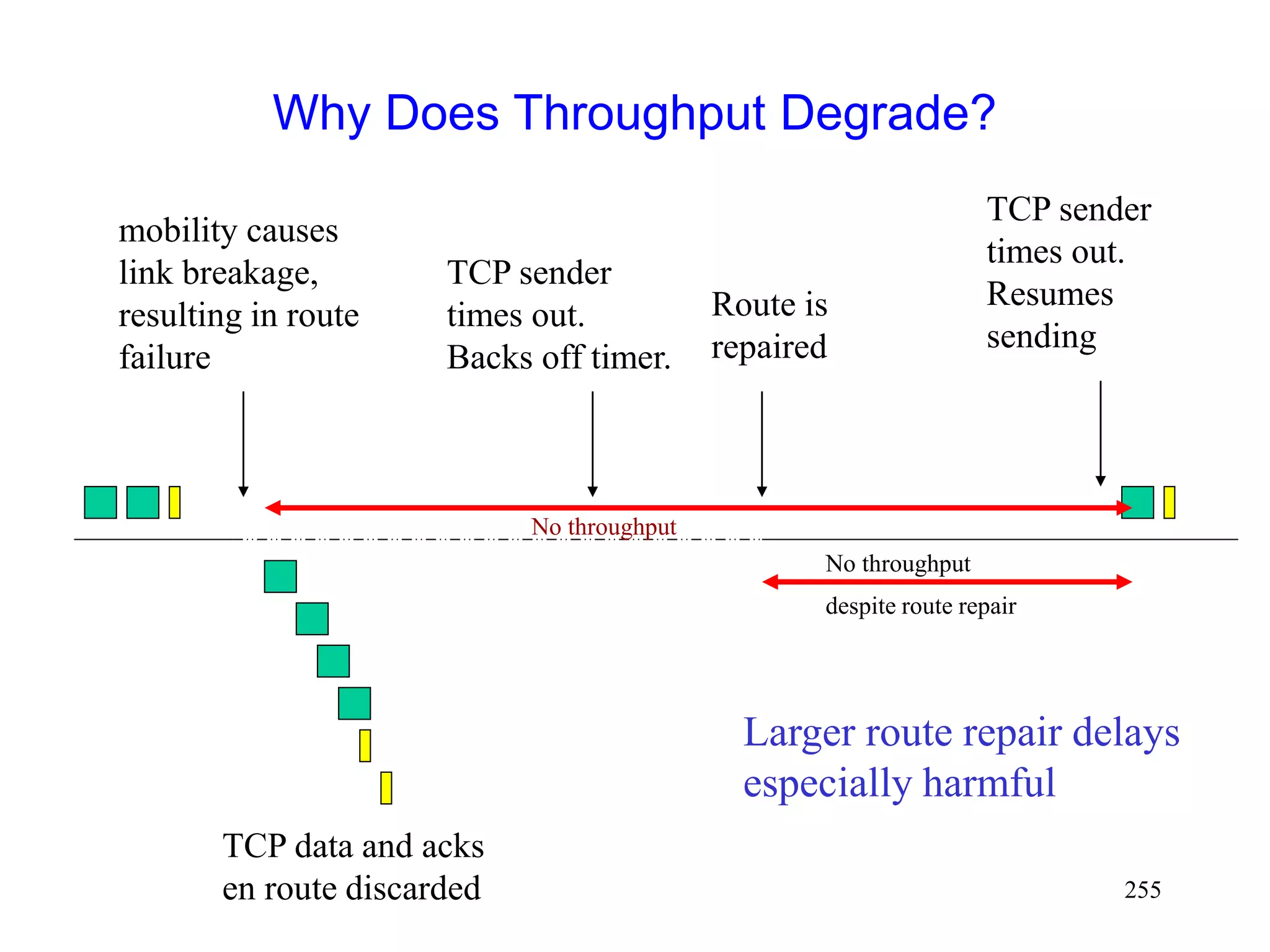 Why Does Throughput Degrade?

mobility causes link breakage, resulting in route failure

TCP sender times out. Backs off timer.

Route is repaired

TCP sender times out. Resumes sending

No throughput

No throughput

despite route repair

Larger route repair delays especially harmful

TCP data and acks en route discarded

255